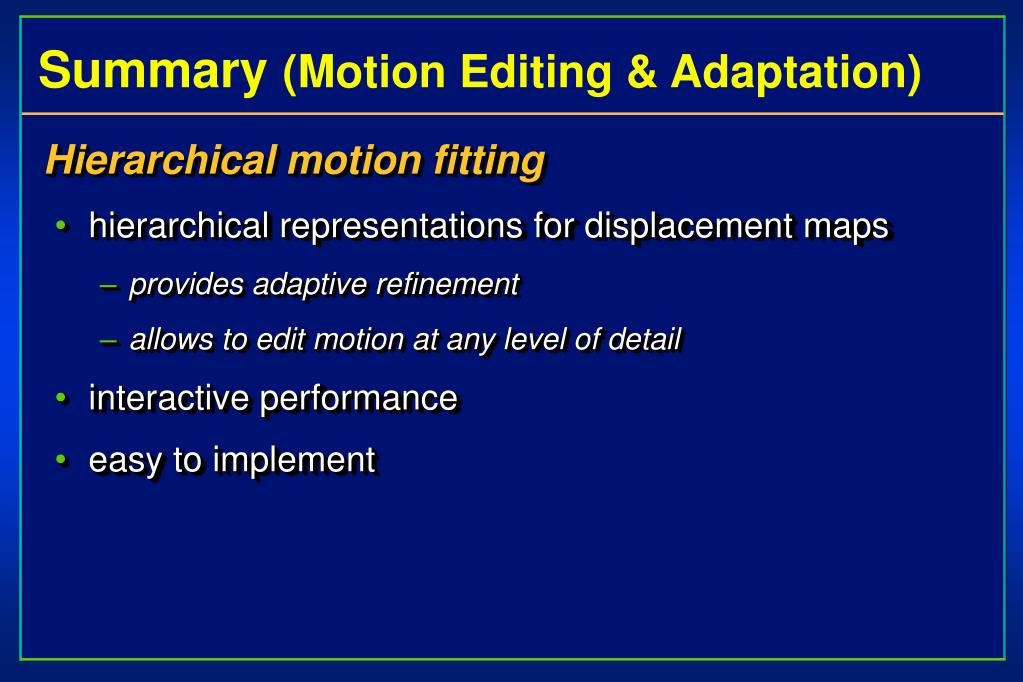 Summary (Motion Editing & Adaptation)

Hierarchical motion fitting

• hierarchical representations for displacement maps
– provides adaptive refinement
– allows to edit motion at any level of detail
• interactive performance
• easy to implement